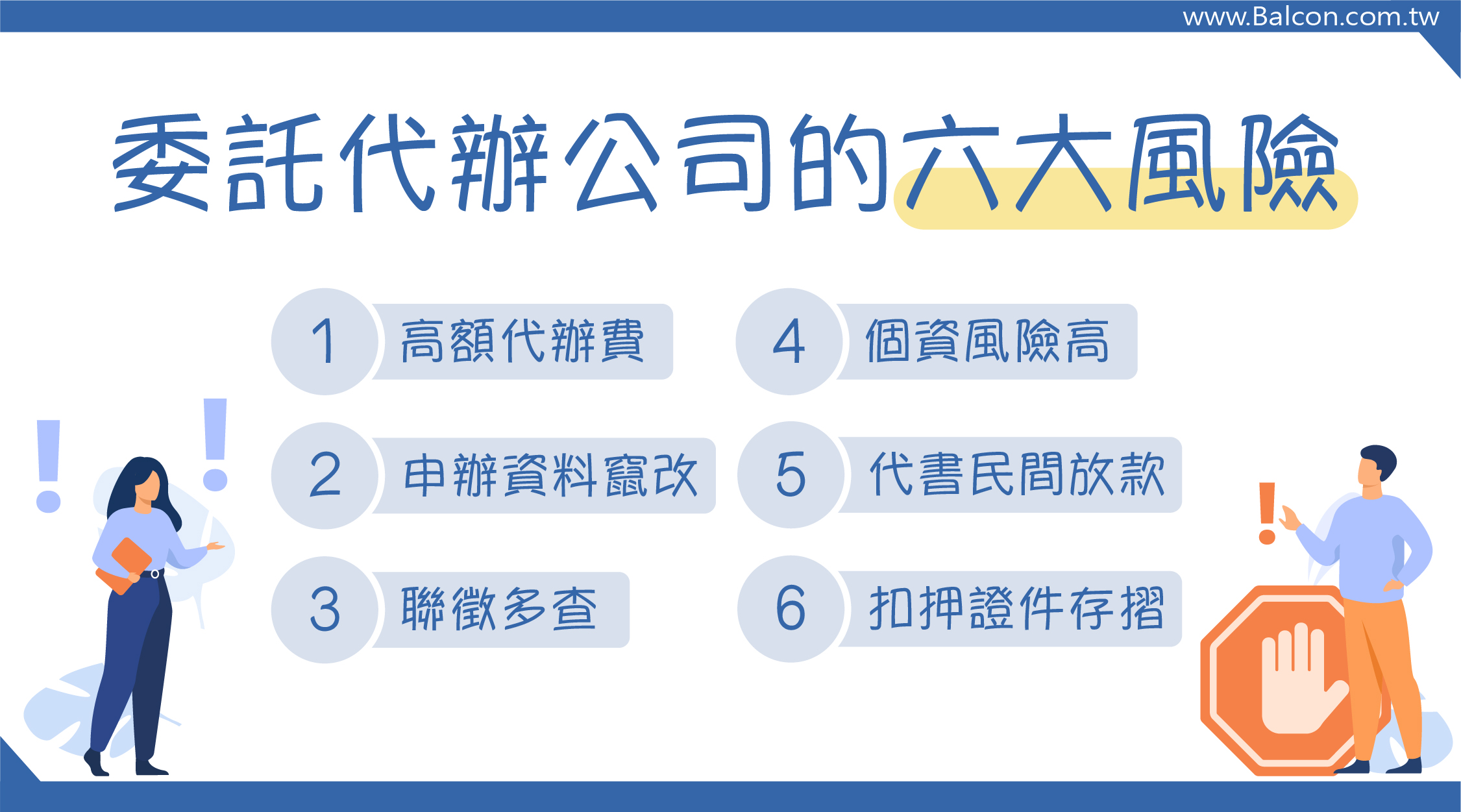 www.Balcon.com.tw

委託代辦公司的六大風險

1 高額代辦費

2 申辦資料竄改

3 聯徵多查

4 個資風險高

5 代書民間放款

6 扣押證件存摺